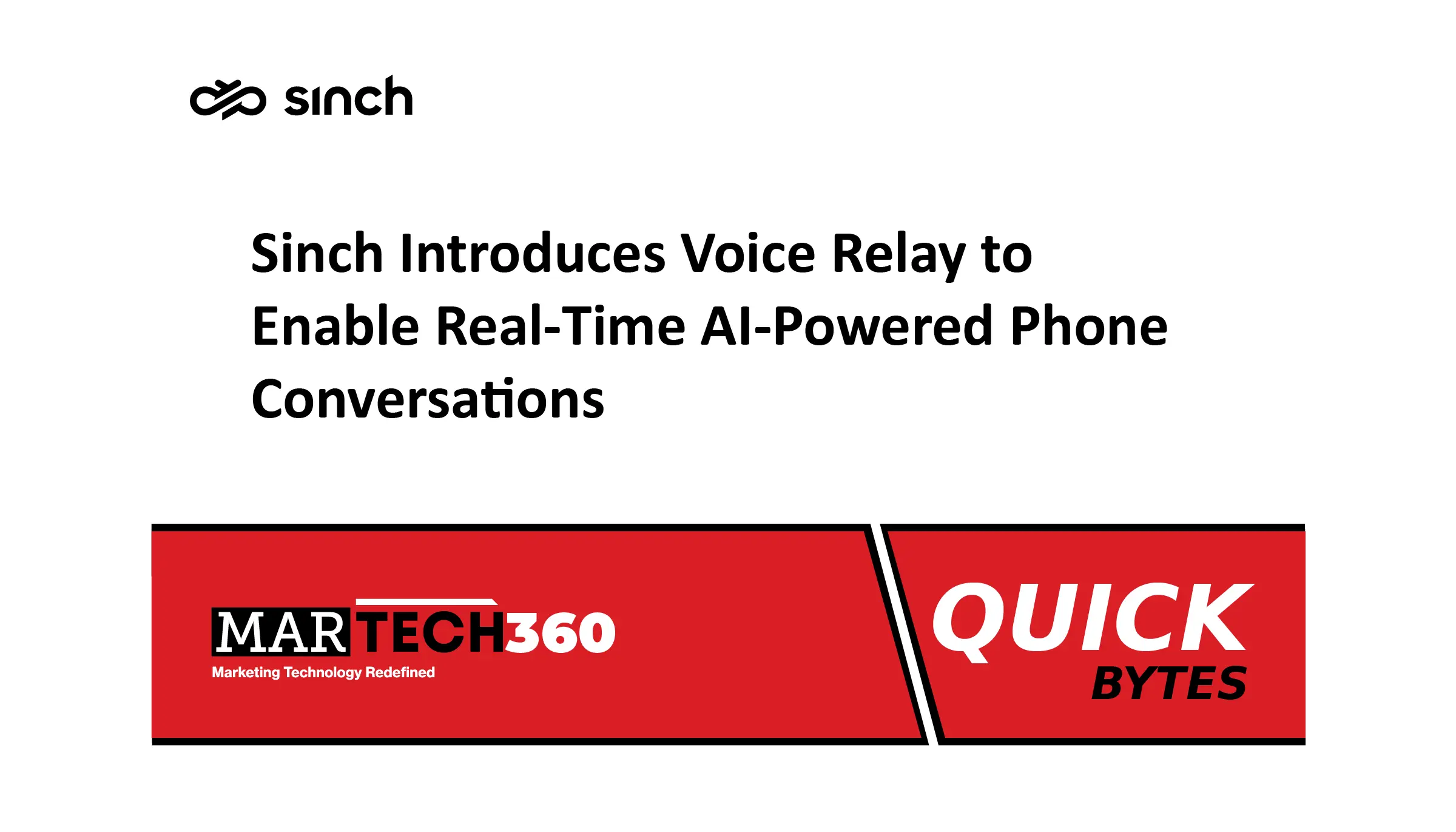 sinch

Sinch Introduces Voice Relay to Enable Real-Time AI-Powered Phone Conversations

MARTECH360
Marketing Technology Redefined

QUICK
BYTES